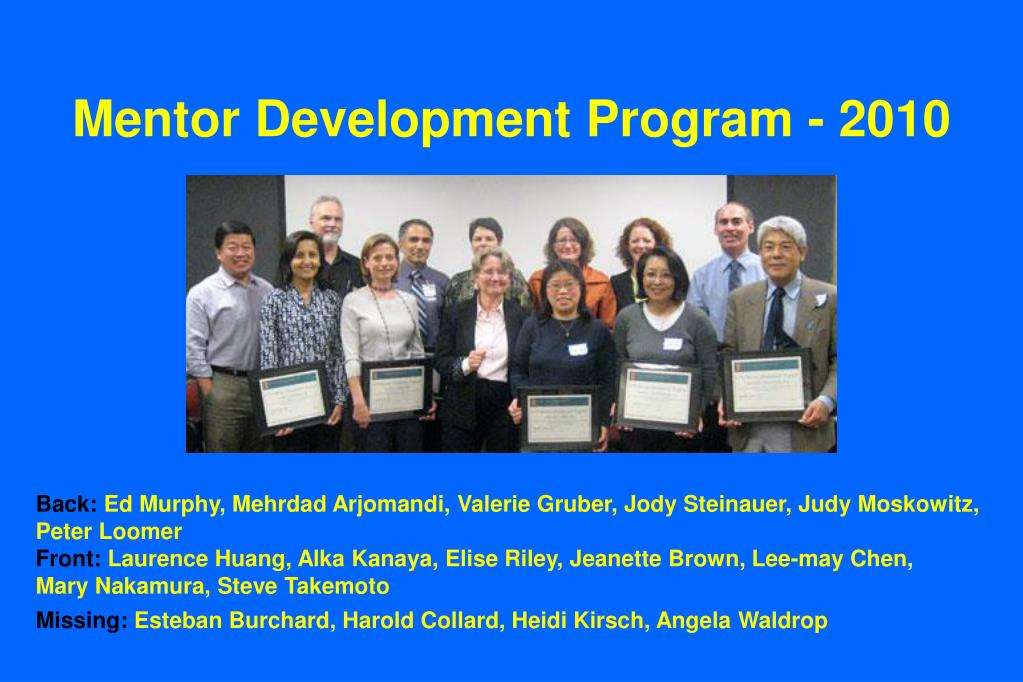 Mentor Development Program - 2010

Back: Ed Murphy, Mehrdad Arjomandi, Valerie Gruber, Jody Steinauer, Judy Moskowitz, Peter Loomer
Front: Laurence Huang, Alka Kanaya, Elise Riley, Jeanette Brown, Lee-may Chen, Mary Nakamura, Steve Takemoto

Missing: Esteban Burchard, Harold Collard, Heidi Kirsch, Angela Waldrop